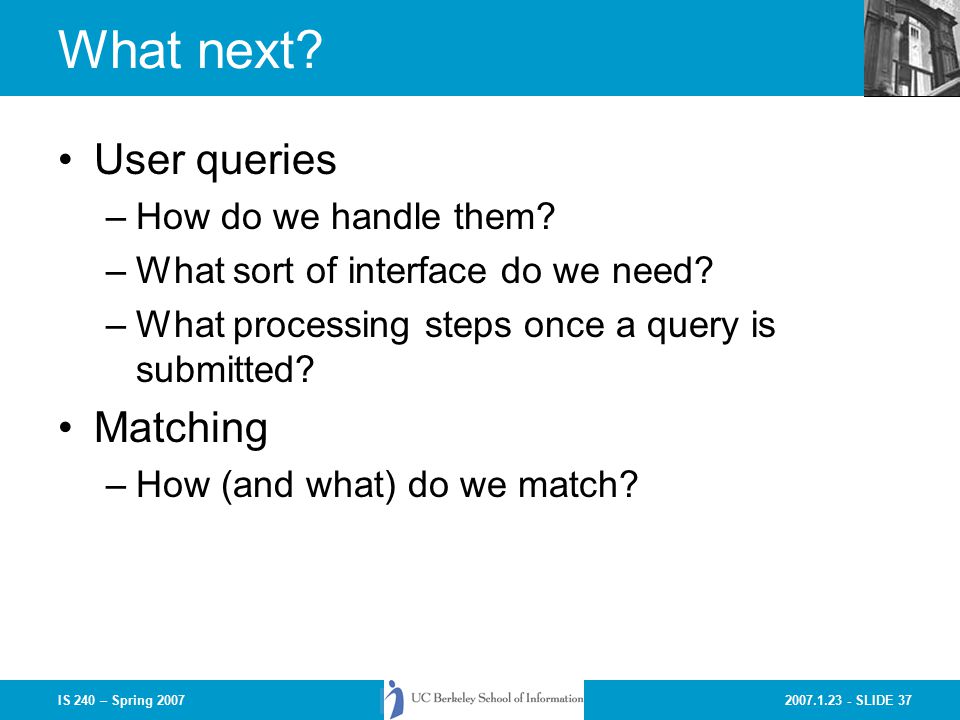 What next?

• User queries
– How do we handle them?
– What sort of interface do we need?
– What processing steps once a query is submitted?

• Matching
– How (and what) do we match?

IS 240 – Spring 2007

UC Berkeley School of Information

2007.1.23 - SLIDE 37